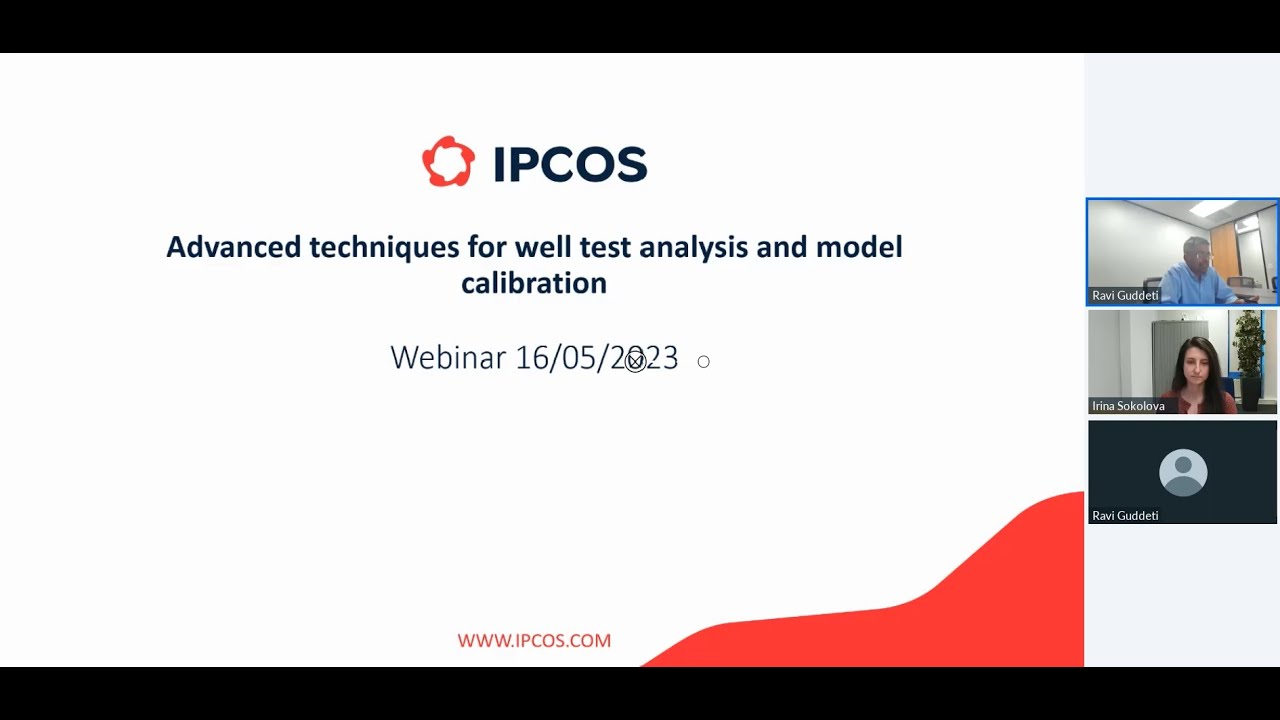 IPCOS

Advanced techniques for well test analysis and model calibration

Webinar 16/05/2023

WWW.IPCOS.COM

Ravi Guddeti

Irina Sokolova

Ravi Guddeti